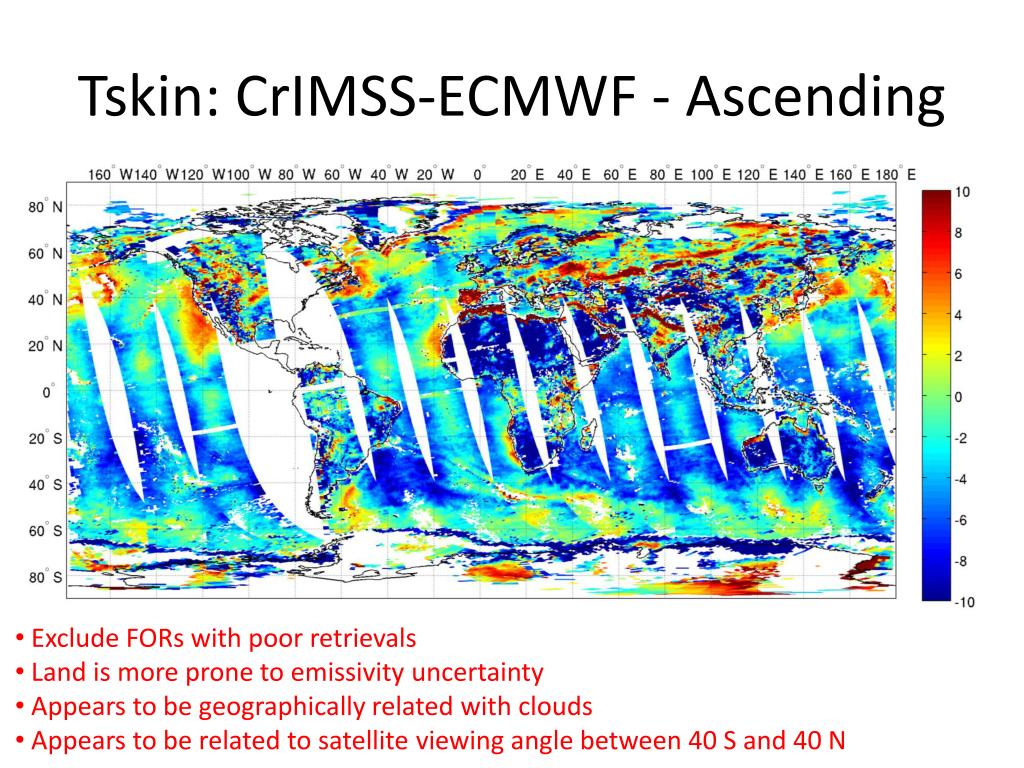 Tskin: CrIMSS-ECMWF - Ascending

160° W 140° W 120° W 100° W 80° W 60° W 40° W 20° W 0° 20° E 40° E 60° E 80° E 100° E 120° E 140° E 160° E 180° E

80° N
60° N
40° N
20° N
0°
20° S
40° S
60° S
80° S

10
8
6
4
2
0
-2
-4
-6
-8
-10

• Exclude FORs with poor retrievals
• Land is more prone to emissivity uncertainty
• Appears to be geographically related with clouds
• Appears to be related to satellite viewing angle between 40 S and 40 N